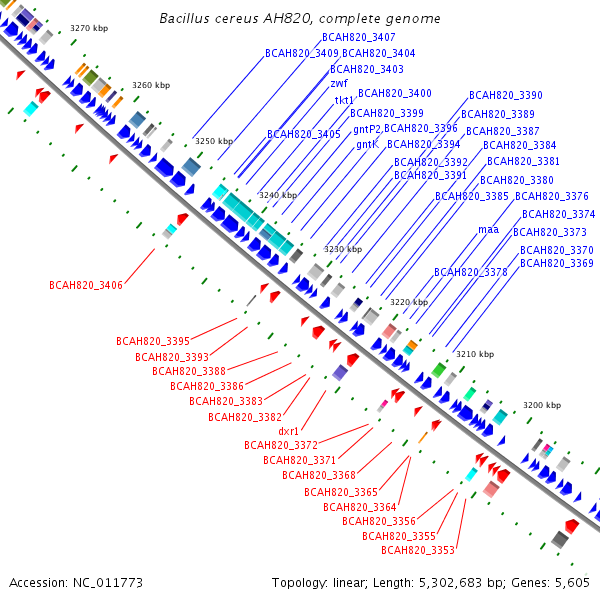 Bacillus cereus AH820, complete genome

3270 kbp
3260 kbp
3250 kbp
3240 kbp
3230 kbp
3220 kbp
3210 kbp
3200 kbp

BCAH820_3407
BCAH820_3409
BCAH820_3404
BCAH820_3403
zwf
tkt1
BCAH820_3400
BCAH820_3399
BCAH820_3405
gntP2
BCAH820_3396
gntK
BCAH820_3394
BCAH820_3392
BCAH820_3391
BCAH820_3390
BCAH820_3389
BCAH820_3387
BCAH820_3384
BCAH820_3381
BCAH820_3380
BCAH820_3385
BCAH820_3376
BCAH820_3374
maa
BCAH820_3373
BCAH820_3370
BCAH820_3369
BCAH820_3378

BCAH820_3406
BCAH820_3395
BCAH820_3393
BCAH820_3388
BCAH820_3386
BCAH820_3383
BCAH820_3382
dxr1
BCAH820_3372
BCAH820_3371
BCAH820_3368
BCAH820_3365
BCAH820_3364
BCAH820_3356
BCAH820_3355
BCAH820_3353

Accession: NC_011773
Topology: linear; Length: 5,302,683 bp; Genes: 5,605